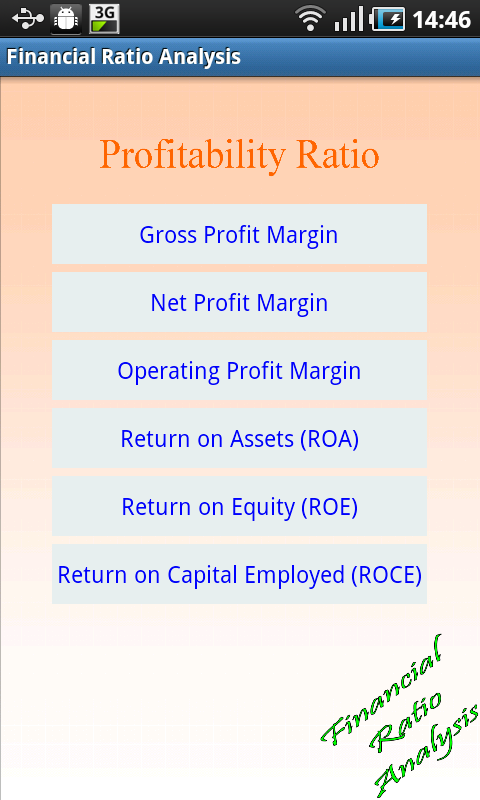 3G
14:46

Financial Ratio Analysis

Profitability Ratio

Gross Profit Margin

Net Profit Margin

Operating Profit Margin

Return on Assets (ROA)

Return on Equity (ROE)

Return on Capital Employed (ROCE)

Financial Ratio Analysis